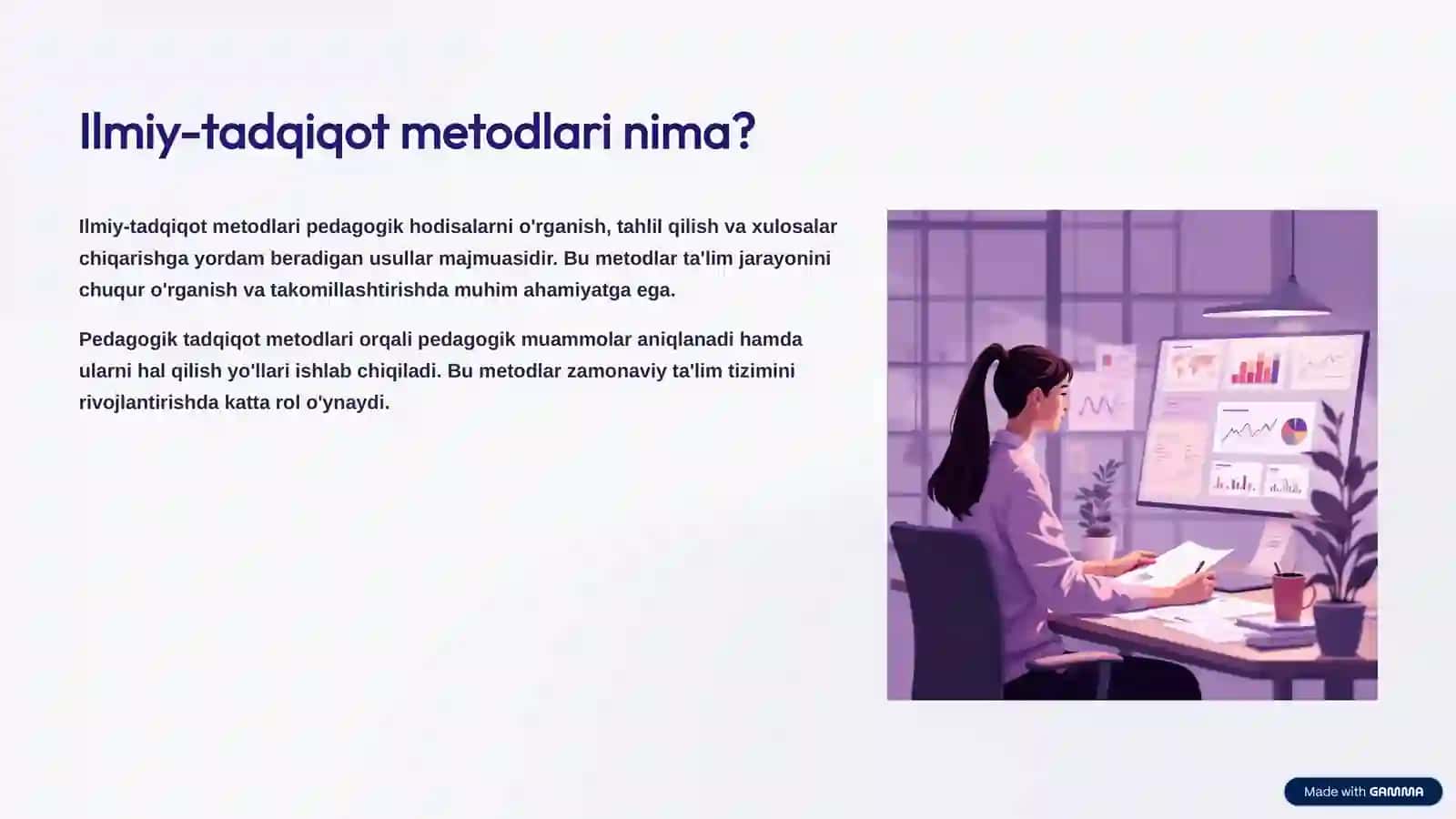 Ilmiy-tadqiqot metodlari nima?

Ilmiy-tadqiqot metodlari pedagogik hodisalarni o'rganish, tahlil qilish va xulosalar chiqarishga yordam beradigan usullar majmuasidir. Bu metodlar ta'lim jarayonini chuqur o'rganish va takomillashtirishda muhim ahamiyatga ega.

Pedagogik tadqiqot metodlari orqali pedagogik muammolar aniqlanadi hamda ularni hal qilish yo'llari ishlab chiqiladi. Bu metodlar zamonaviy ta'lim tizimini rivojlantirishda katta rol o'ynaydi.

Made with GAMMA